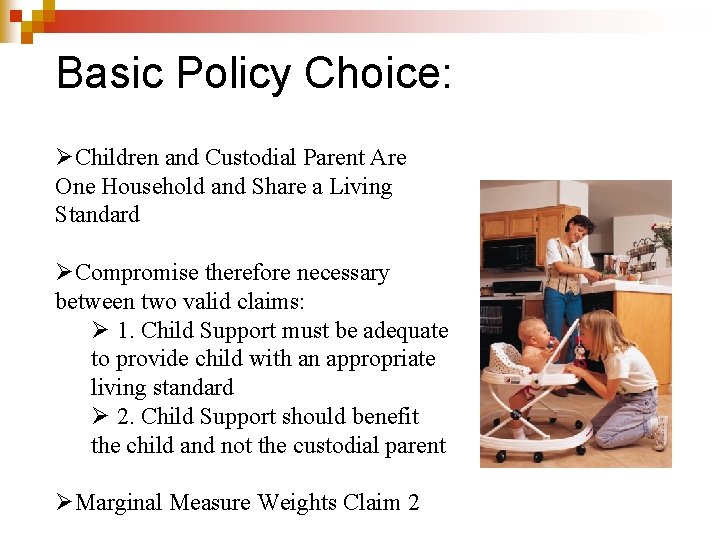 Basic Policy Choice:

➢Children and Custodial Parent Are One Household and Share a Living Standard

➢Compromise therefore necessary between two valid claims:

➢ 1. Child Support must be adequate to provide child with an appropriate living standard

➢ 2. Child Support should benefit the child and not the custodial parent

➢Marginal Measure Weights Claim 2